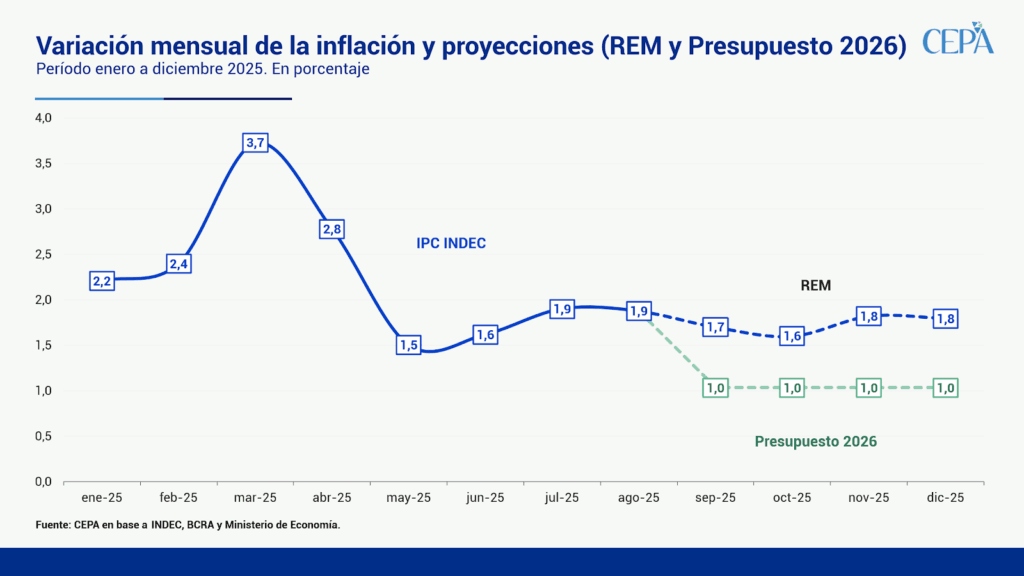 Variación mensual de la inflación y proyecciones (REM y Presupuesto 2026)
Período enero a diciembre 2025. En porcentaje

CEPA

4,0
3,5
3,0
2,5
2,0
1,5
1,0
0,5
0,0

2,2
2,4
3,7
2,8
1,5
1,6
1,9
1,9
1,7
1,6
1,8
1,8
1,0
1,0
1,0
1,0

IPC INDEC
REM
Presupuesto 2026

ene-25 feb-25 mar-25 abr-25 may-25 jun-25 jul-25 ago-25 sep-25 oct-25 nov-25 dic-25

Fuente: CEPA en base a INDEC, BCRA y Ministerio de Economía.